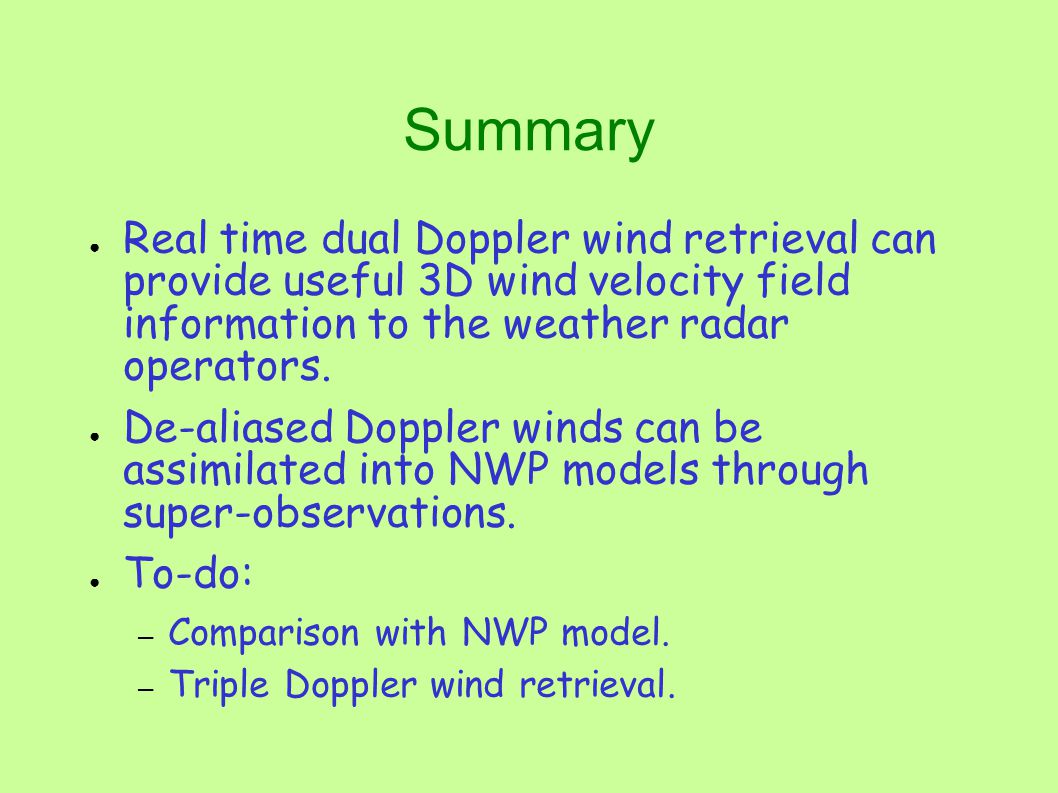 Summary

● Real time dual Doppler wind retrieval can provide useful 3D wind velocity field information to the weather radar operators.

● De-aliased Doppler winds can be assimilated into NWP models through super-observations.

● To-do:

– Comparison with NWP model.

– Triple Doppler wind retrieval.